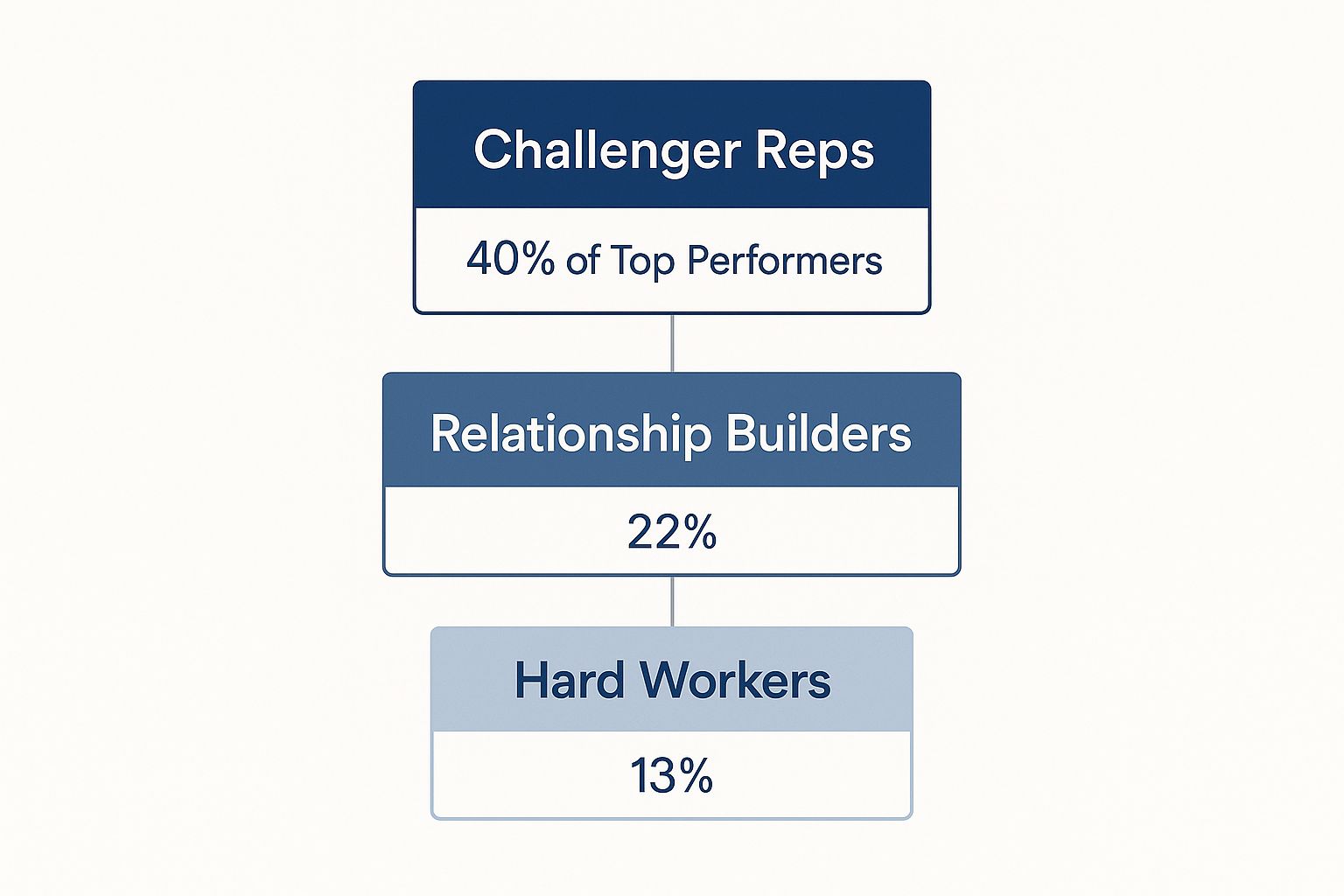 Challenger Reps

40% of Top Performers

Relationship Builders

22%

Hard Workers

13%